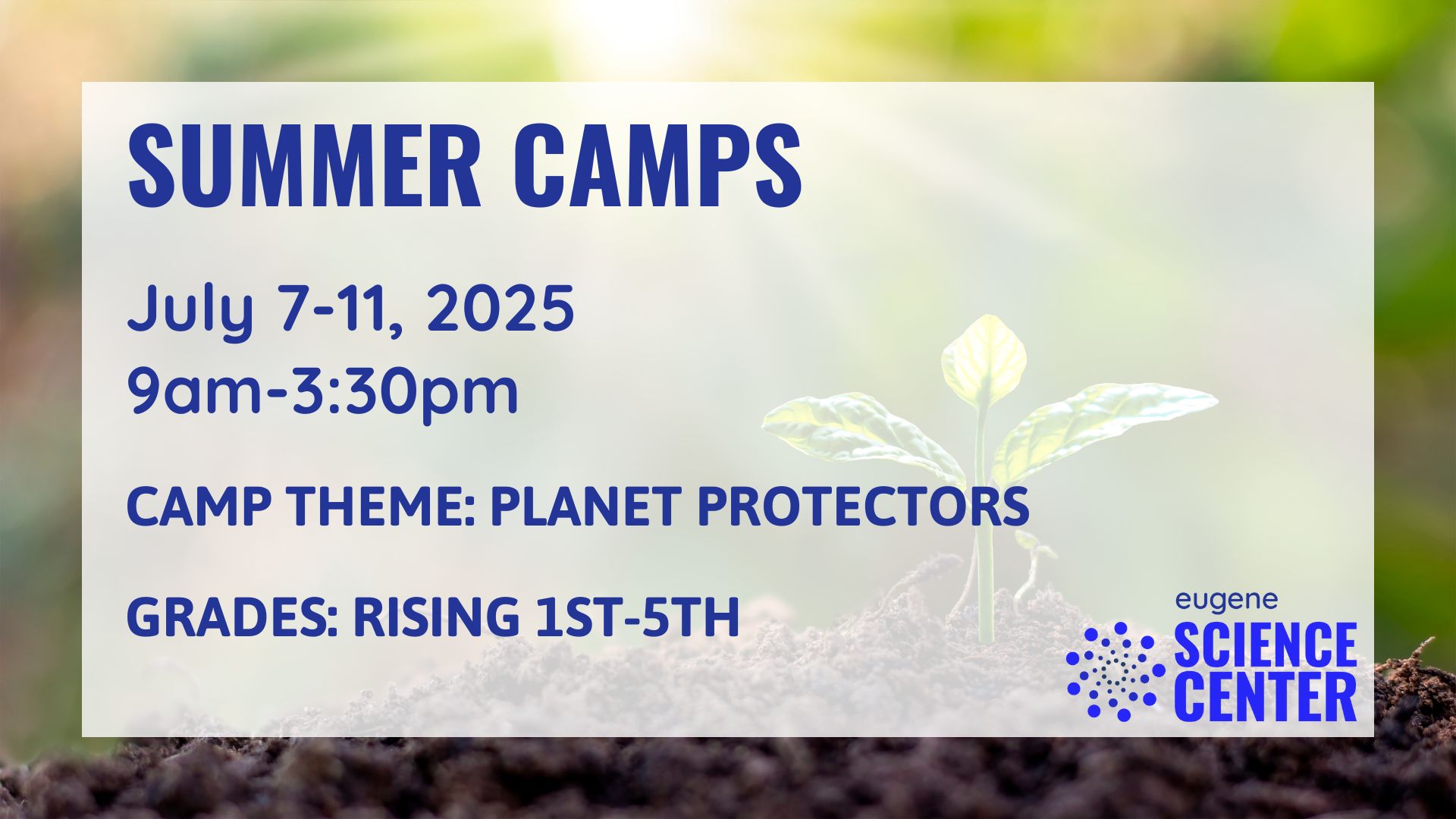 SUMMER CAMPS

July 7-11, 2025
9am-3:30pm

CAMP THEME: PLANET PROTECTORS

GRADES: RISING 1ST-5TH

eugene
SCIENCE
CENTER